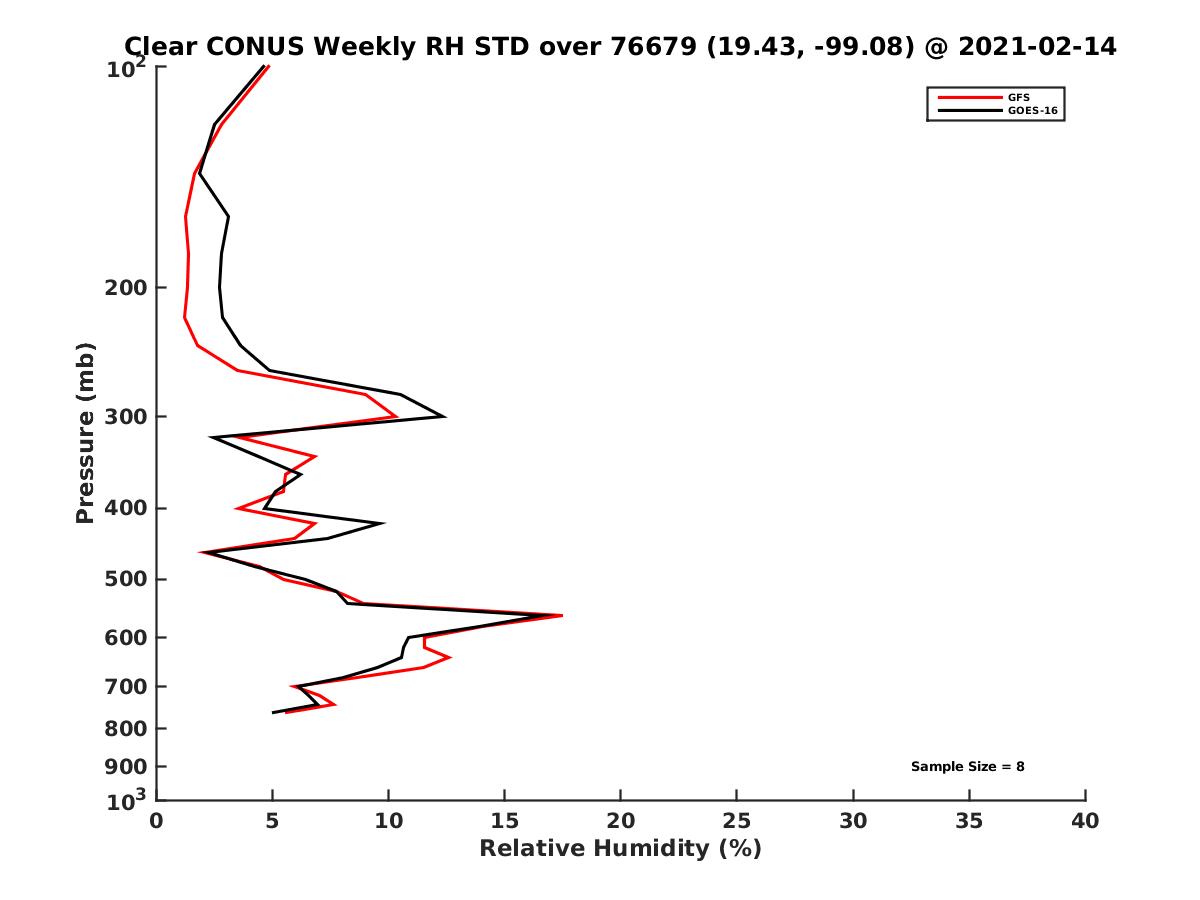 Clear CONUS Weekly RH STD over 76679 (19.43, -99.08) @ 2021-02-14

GFS
GOES-16

Pressure (mb)

$10^2$
200
300
400
500
600
700
800
900
$10^3$

Sample Size = 8

0 5 10 15 20 25 30 35 40

Relative Humidity (%)